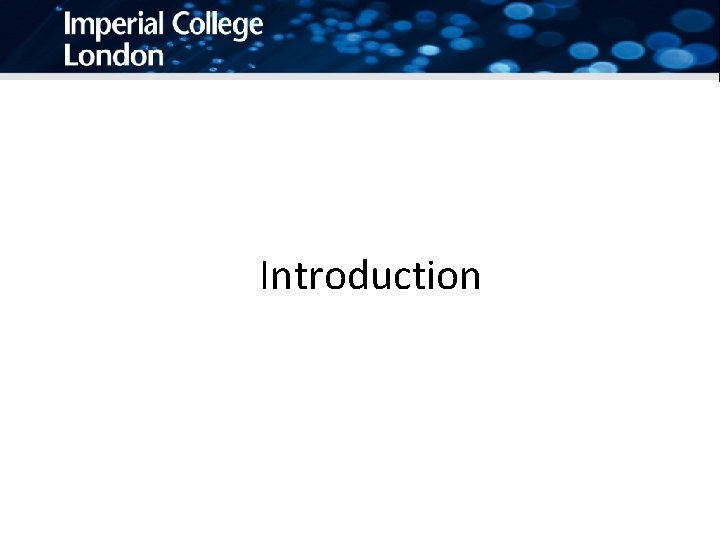 Imperial College
London

Introduction